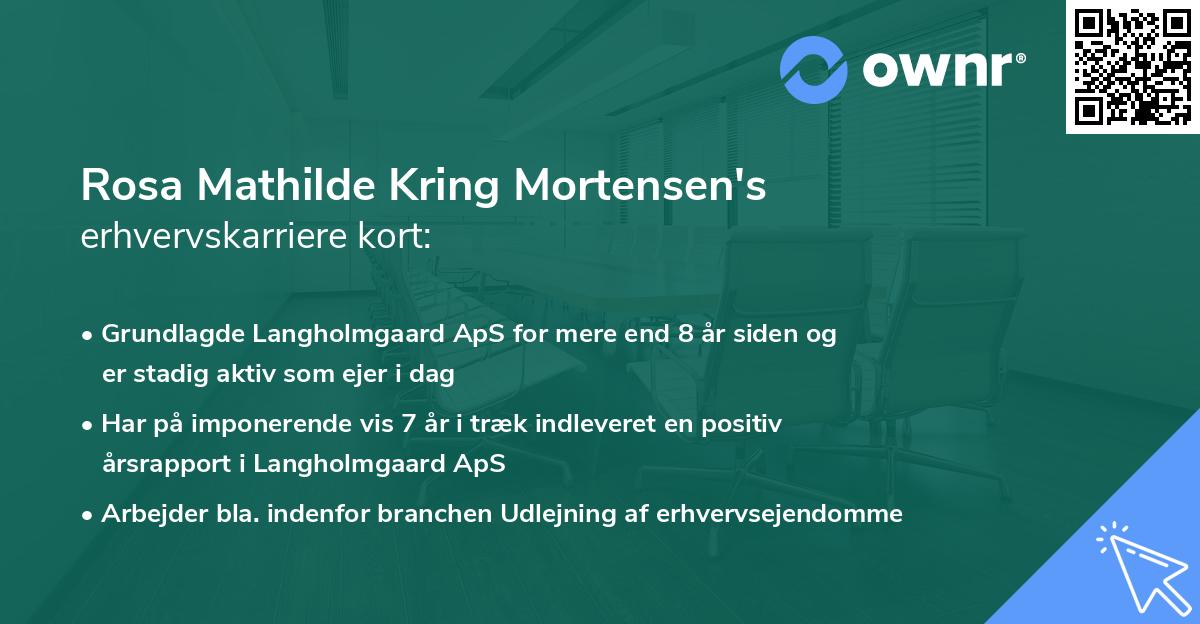 ownr®

Rosa Mathilde Kring Mortensen's
erhvervskarriere kort:

• Grundlagde Langholmgaard ApS for mere end 8 år siden og er stadig aktiv som ejer i dag

• Har på imponerende vis 7 år i træk indleveret en positiv årsrapport i Langholmgaard ApS

• Arbejder bla. indenfor branchen Udlejning af erhvervsejendomme